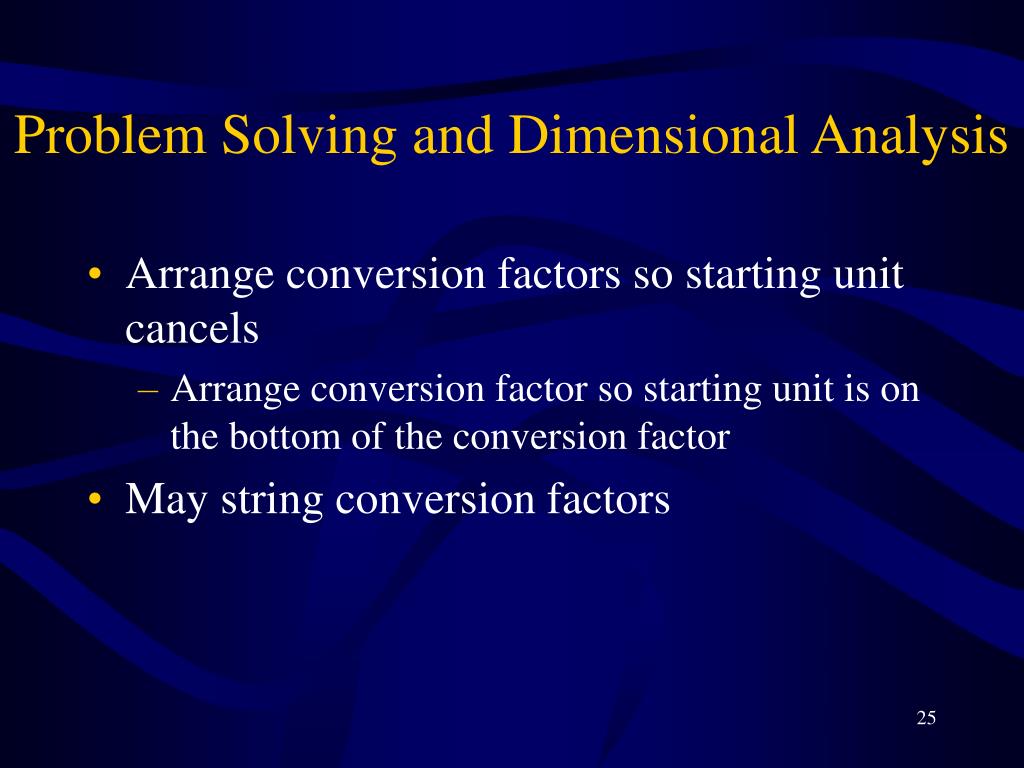 Problem Solving and Dimensional Analysis

• Arrange conversion factors so starting unit cancels
– Arrange conversion factor so starting unit is on the bottom of the conversion factor
• May string conversion factors

25